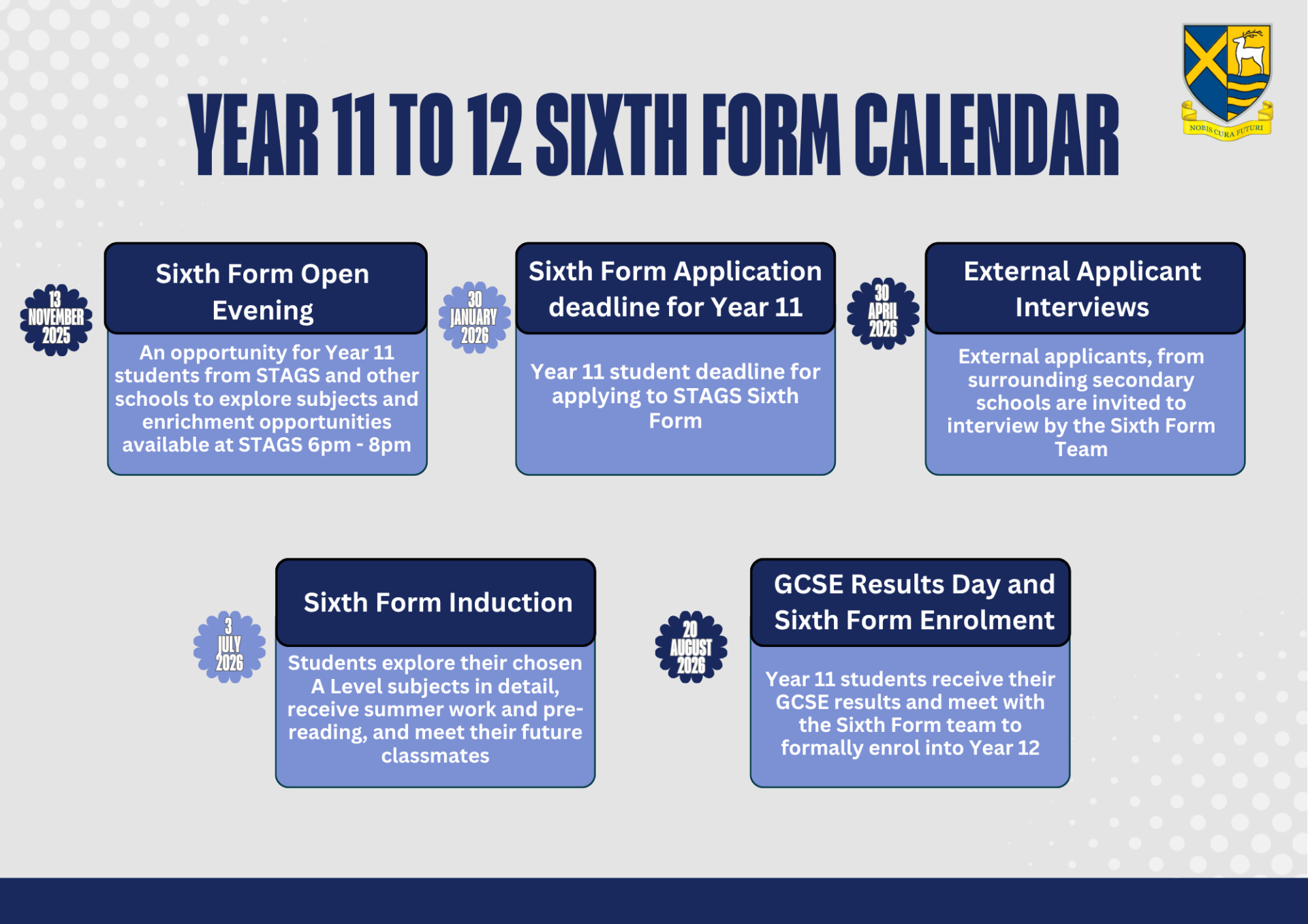 NOBIS CURA FUTURI

YEAR 11 TO 12 SIXTH FORM CALENDAR

13 NOVEMBER 2025

Sixth Form Open Evening

An opportunity for Year 11 students from STAGS and other schools to explore subjects and enrichment opportunities available at STAGS 6pm - 8pm

30 JANUARY 2026

Sixth Form Application deadline for Year 11

Year 11 student deadline for applying to STAGS Sixth Form

30 APRIL 2026

External Applicant Interviews

External applicants, from surrounding secondary schools are invited to interview by the Sixth Form Team

3 JULY 2026

Sixth Form Induction

Students explore their chosen A Level subjects in detail, receive summer work and pre-reading, and meet their future classmates

20 AUGUST 2026

GCSE Results Day and Sixth Form Enrolment

Year 11 students receive their GCSE results and meet with the Sixth Form team to formally enrol into Year 12